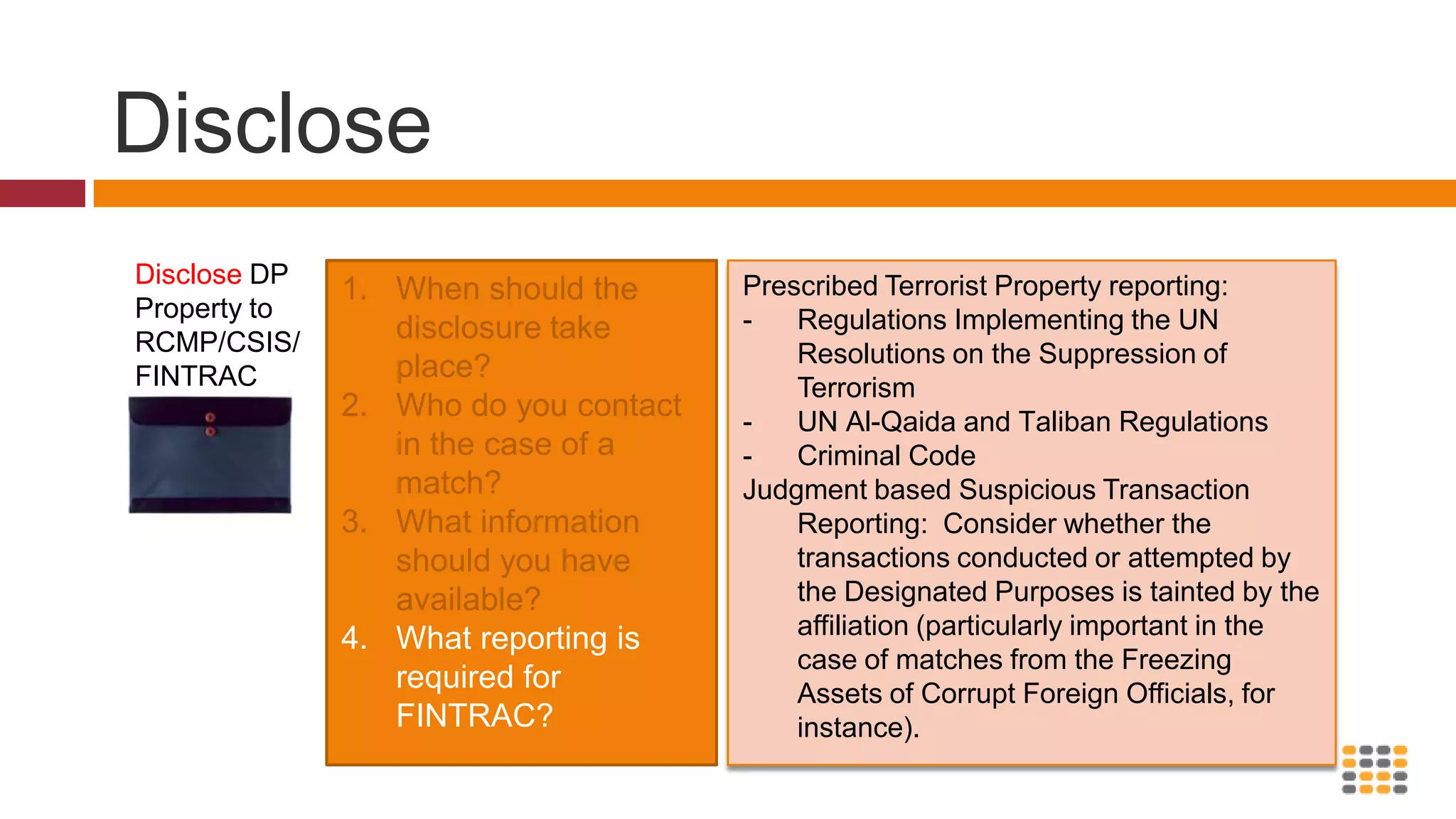 Disclose

Disclose DP Property to RCMP/CSIS/ FINTRAC

1. When should the disclosure take place?
2. Who do you contact in the case of a match?
3. What information should you have available?
4. What reporting is required for FINTRAC?

Prescribed Terrorist Property reporting:
- Regulations Implementing the UN Resolutions on the Suppression of Terrorism
- UN Al-Qaida and Taliban Regulations
- Criminal Code
Judgment based Suspicious Transaction Reporting: Consider whether the transactions conducted or attempted by the Designated Purposes is tainted by the affiliation (particularly important in the case of matches from the Freezing Assets of Corrupt Foreign Officials, for instance).